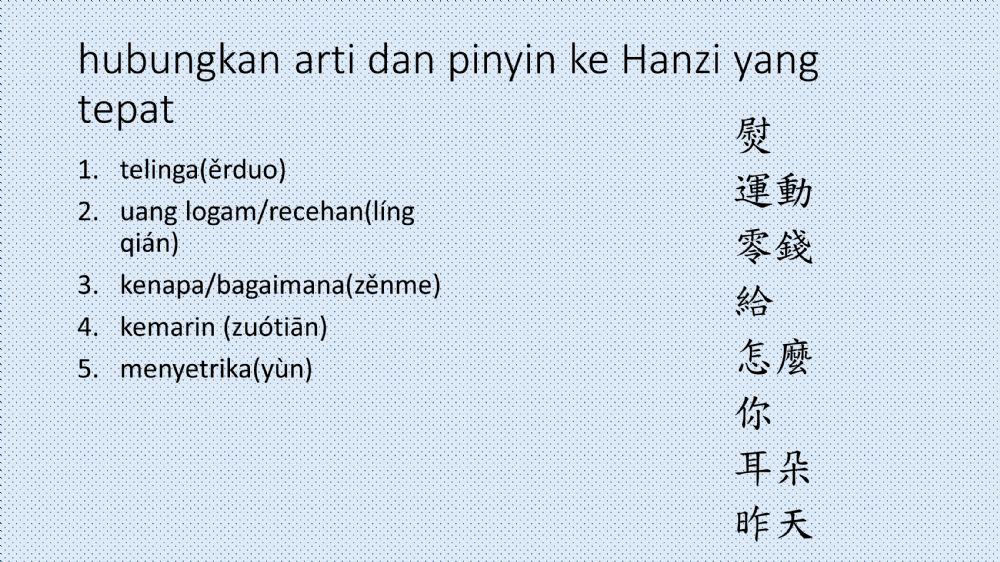 hubungkan arti dan pinyin ke Hanzi yang tepat

1. telinga(ěrduo)
2. uang logam/recehan(líng qián)
3. kenapa/bagaimana(zěnme)
4. kemarin (zuótiān)
5. menyetrika(yùn)

熨
運動
零錢
給
怎麼
你
耳朵
昨天